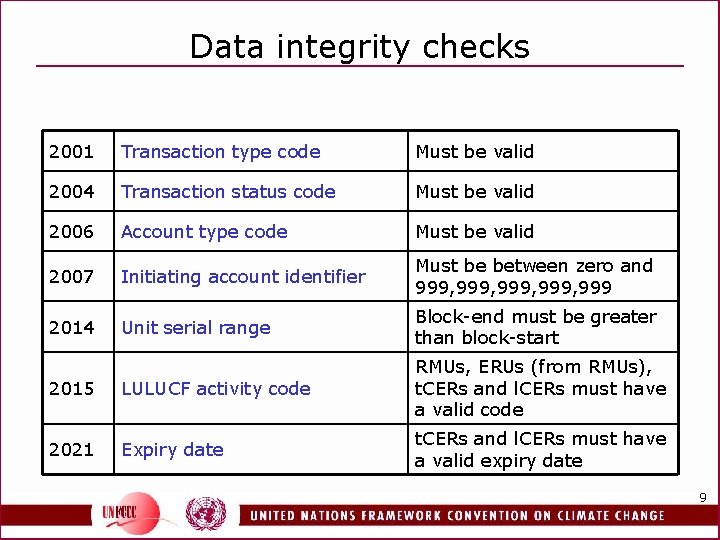 Data integrity checks

| 2001 | Transaction type code | Must be valid |
|---|---|---|
| 2004 | Transaction status code | Must be valid |
| 2006 | Account type code | Must be valid |
| 2007 | Initiating account identifier | Must be between zero and 999,999,999,999,999 |
| 2014 | Unit serial range | Block-end must be greater than block-start |
| 2015 | LULUCF activity code | RMUs, ERUs (from RMUs), tCERs and lCERs must have a valid code |
| 2021 | Expiry date | tCERs and lCERs must have a valid expiry date |

9

UNFCCC

UNITED NATIONS FRAMEWORK CONVENTION ON CLIMATE CHANGE